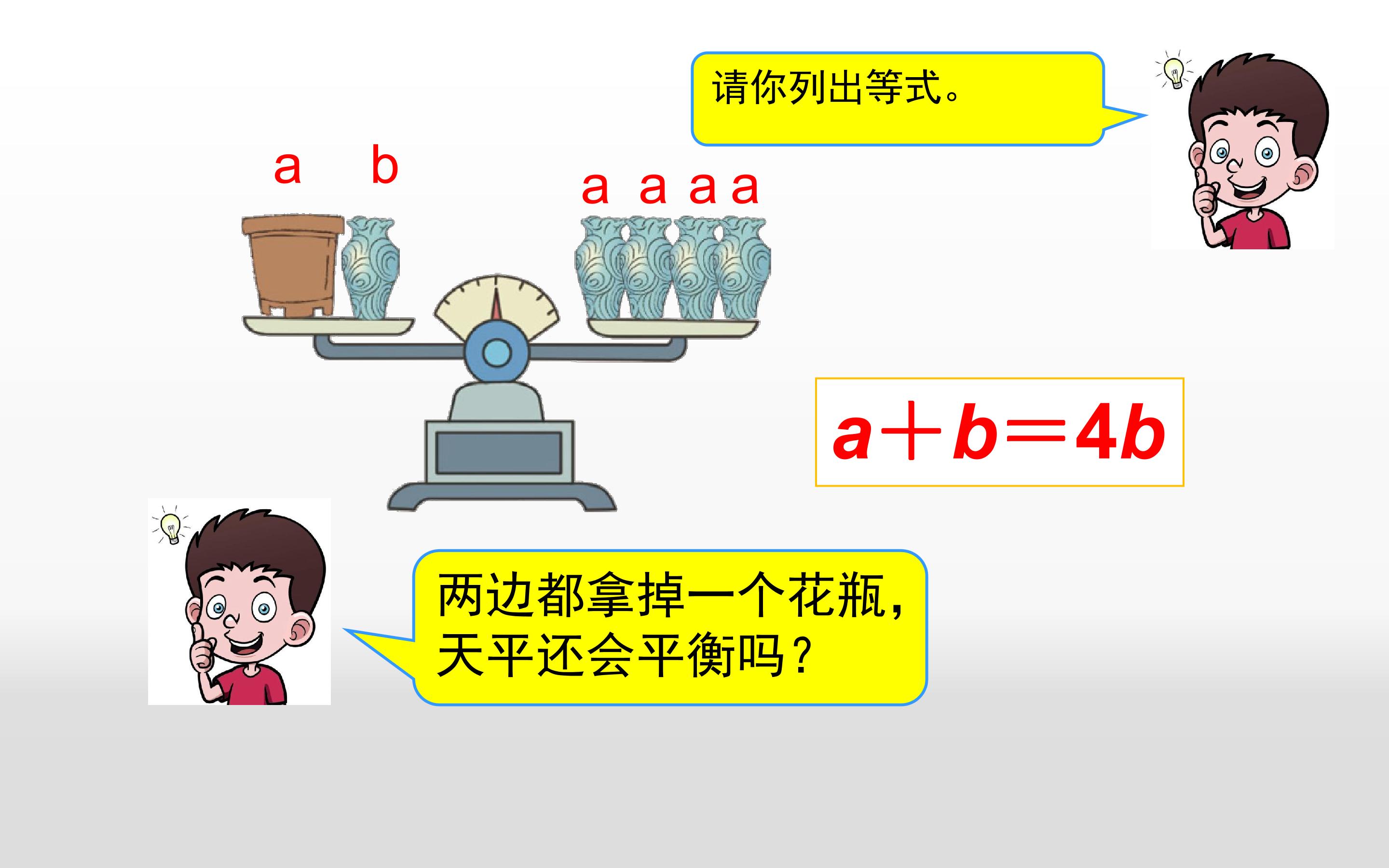 请你列出等式。

a b

a a a a

$a+b=4b$

两边都拿掉一个花瓶，天平还会平衡吗？